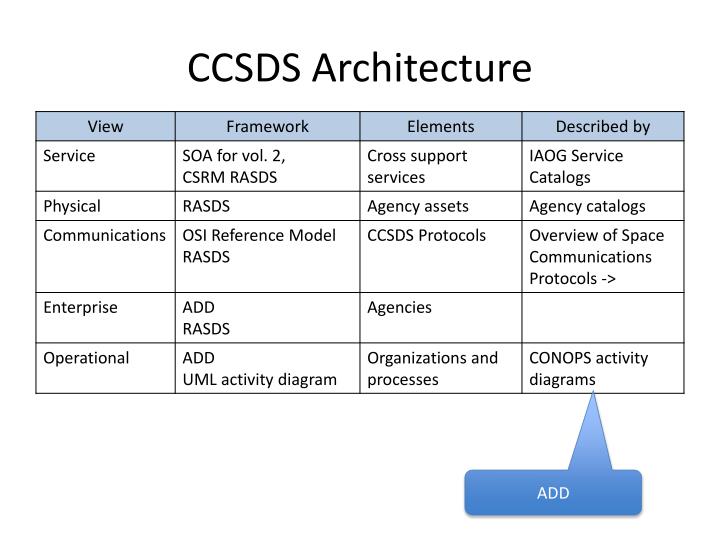 CCSDS Architecture

| View | Framework | Elements | Described by |
|---|---|---|---|
| Service | SOA for vol. 2, CSRM RASDS | Cross support services | IAOG Service Catalogs |
| Physical | RASDS | Agency assets | Agency catalogs |
| Communications | OSI Reference Model RASDS | CCSDS Protocols | Overview of Space Communications Protocols -> |
| Enterprise | ADD RASDS | Agencies | |
| Operational | ADD UML activity diagram | Organizations and processes | CONOPS activity diagrams |

ADD